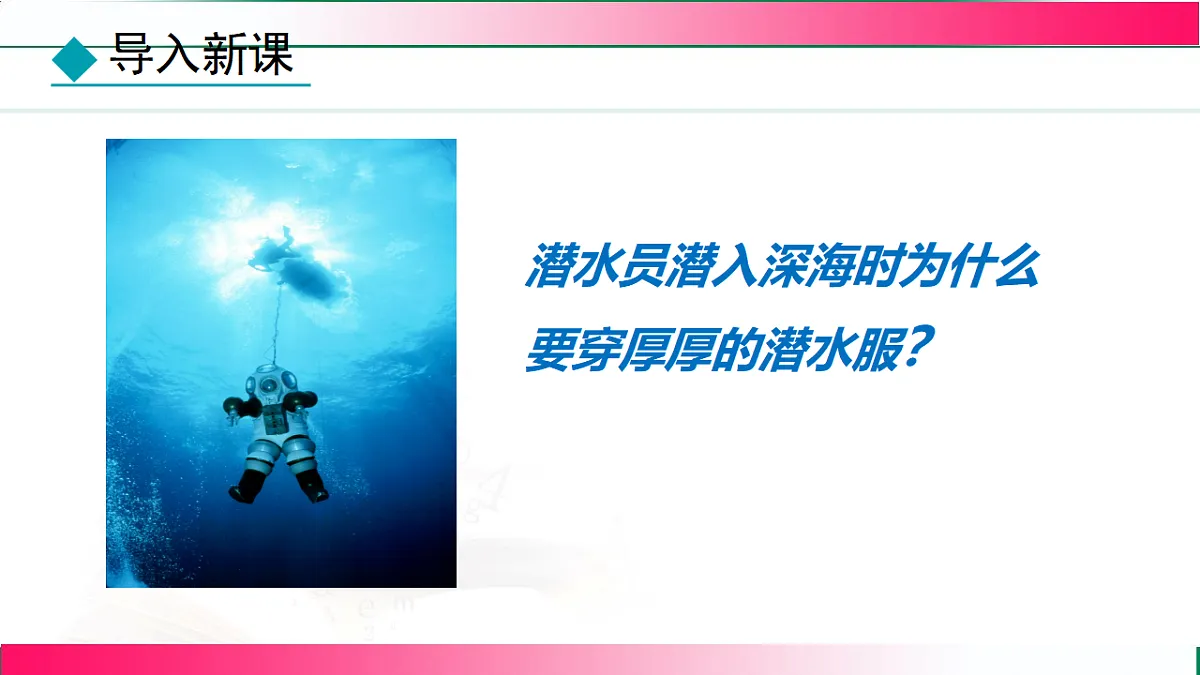 导入新课

潜水员潜入深海时为什么要穿厚厚的潜水服？